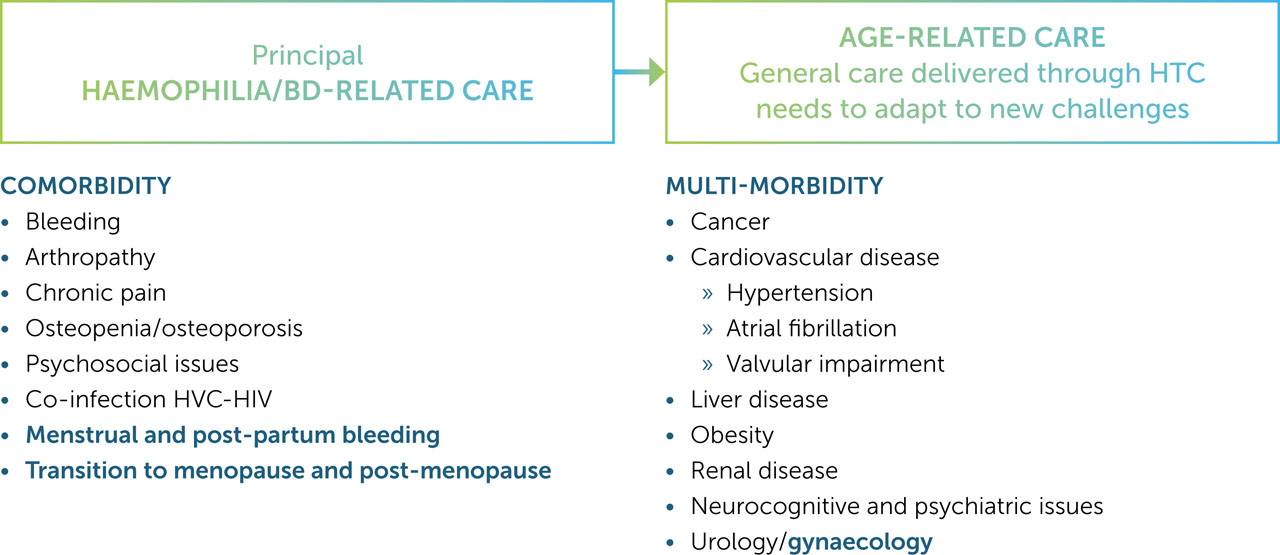 Principal
HAEMOPHILIA/BD-RELATED CARE

COMORBIDITY
• Bleeding
• Arthropathy
• Chronic pain
• Osteopenia/osteoporosis
• Psychosocial issues
• Co-infection HVC-HIV
• Menstrual and post-partum bleeding
• Transition to menopause and post-menopause

AGE-RELATED CARE
General care delivered through HTC needs to adapt to new challenges

MULTI-MORBIDITY
• Cancer
• Cardiovascular disease
» Hypertension
» Atrial fibrillation
» Valvular impairment
• Liver disease
• Obesity
• Renal disease
• Neurocognitive and psychiatric issues
• Urology/gynaecology